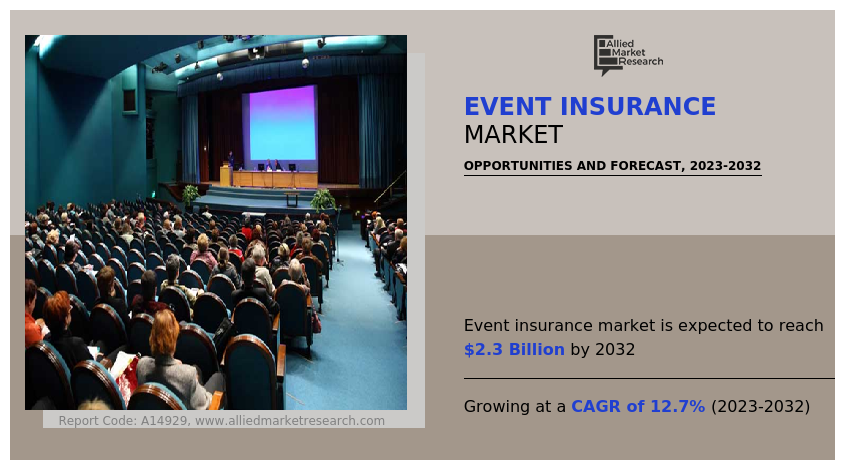 Allied Market Research

EVENT INSURANCE MARKET

OPPORTUNITIES AND FORECAST, 2023-2032

Event insurance market is expected to reach $2.3 Billion by 2032

Growing at a CAGR of 12.7% (2023-2032)

Report Code: A14929, www.alliedmarketresearch.com